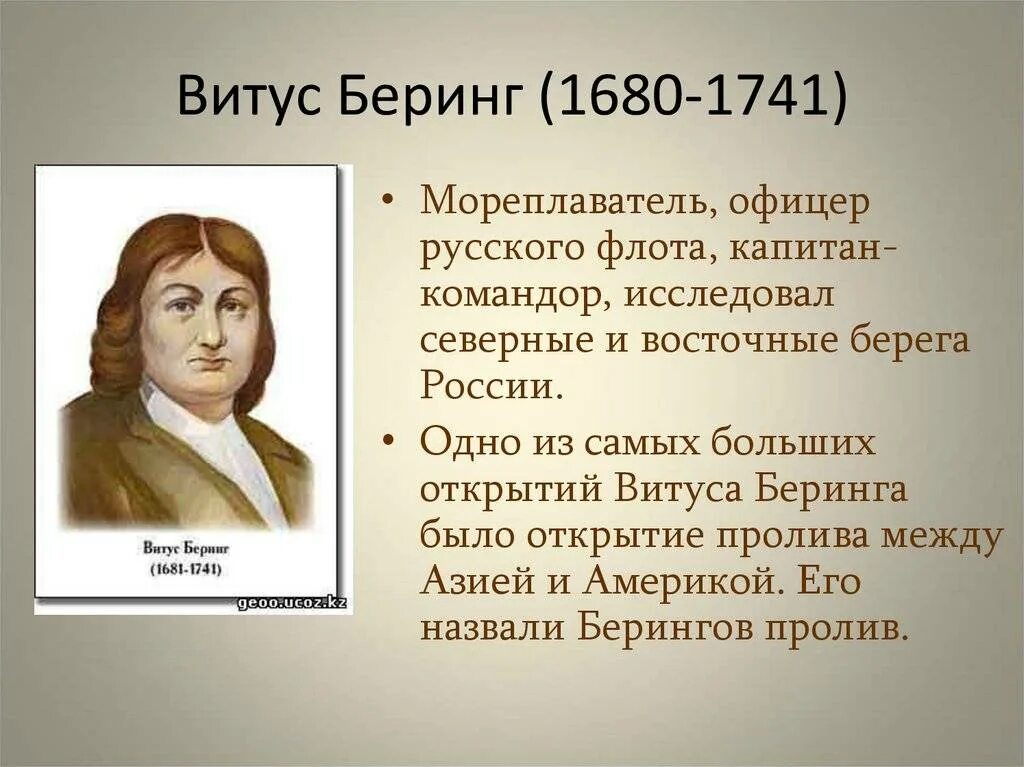 Витус Беринг (1680-1741)

Витус Беринг
(1681-1741)

geoo.ucoz.kz

• Мореплаватель, офицер русского флота, капитан-командор, исследовал северные и восточные берега России.

• Одно из самых больших открытий Витуса Беринга было открытие пролива между Азией и Америкой. Его назвали Берингов пролив.